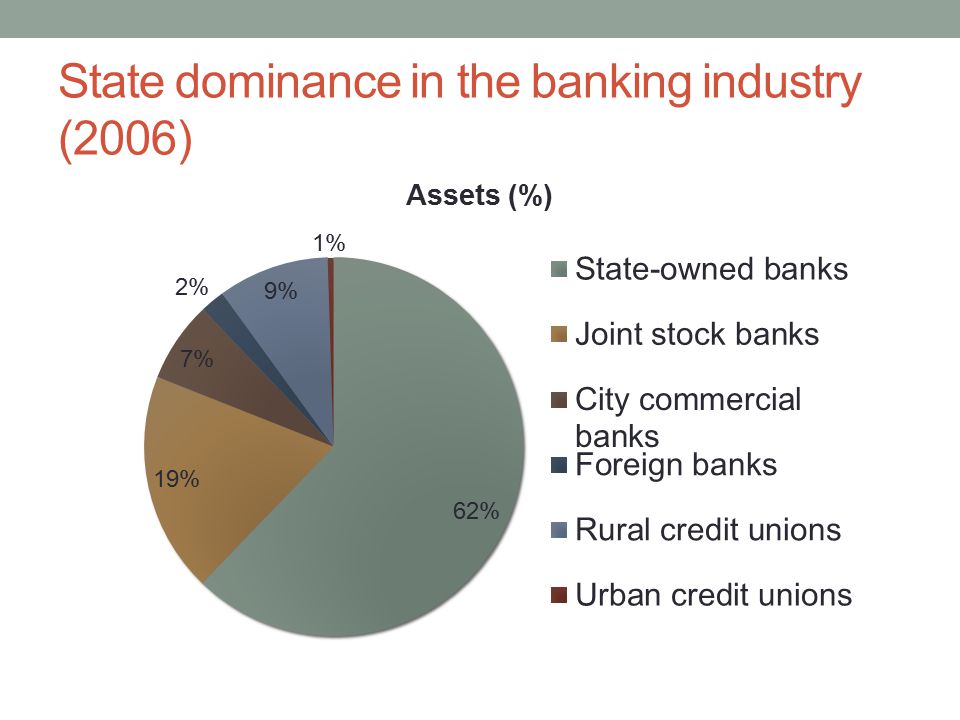 State dominance in the banking industry (2006)

Assets (%)

1%
2%
9%
7%
19%
62%

State-owned banks
Joint stock banks
City commercial banks
Foreign banks
Rural credit unions
Urban credit unions